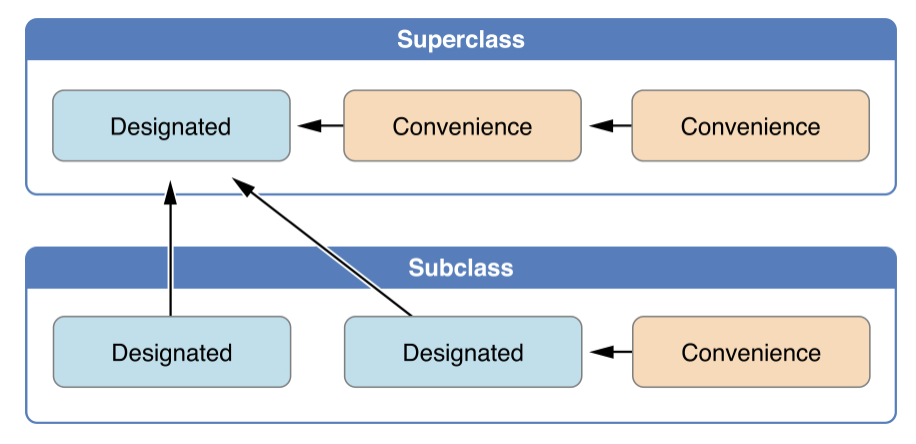 Superclass

Designated

Convenience

Convenience

Subclass

Designated

Designated

Convenience